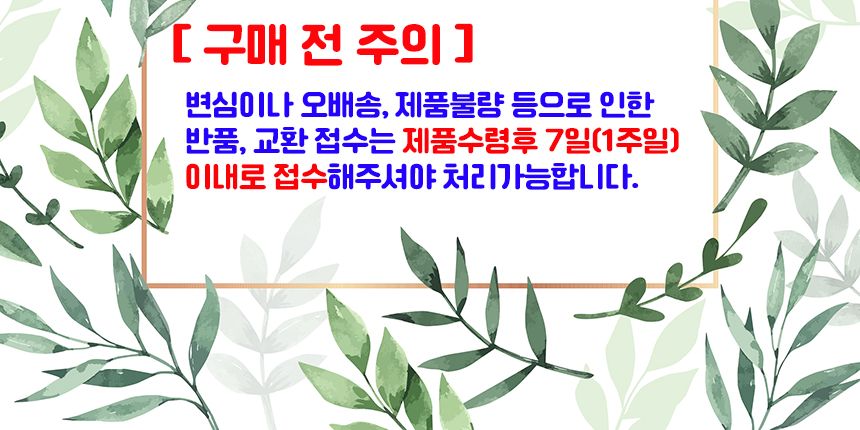 [ 구매 전 주의 ]

변심이나 오배송, 제품불량 등으로 인한 반품, 교환 접수는 제품수령후 7일(1주일) 이내로 접수해주셔야 처리가능합니다.